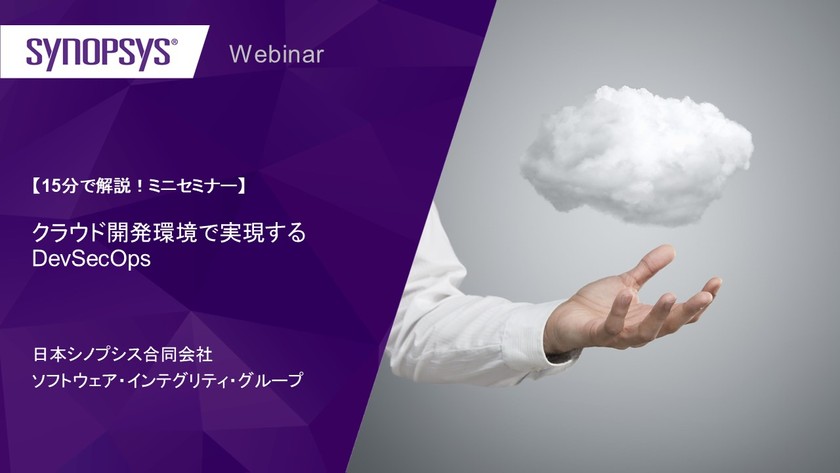 SYNOPSYS®

Webinar

【15分で解説！ミニセミナー】

クラウド開発環境で実現する
DevSecOps

日本シノプシス合同会社
ソフトウェア・インテグリティ・グループ